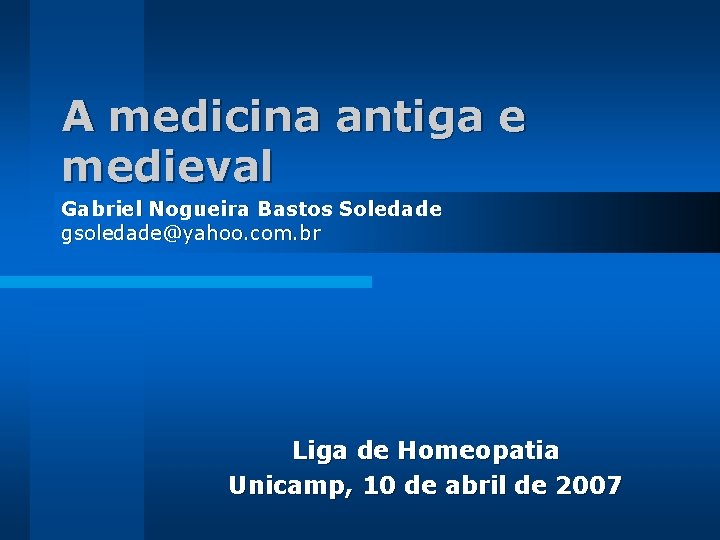 A medicina antiga e medieval

Gabriel Nogueira Bastos Soledade
gsoledade@yahoo.com.br

Liga de Homeopatia
Unicamp, 10 de abril de 2007